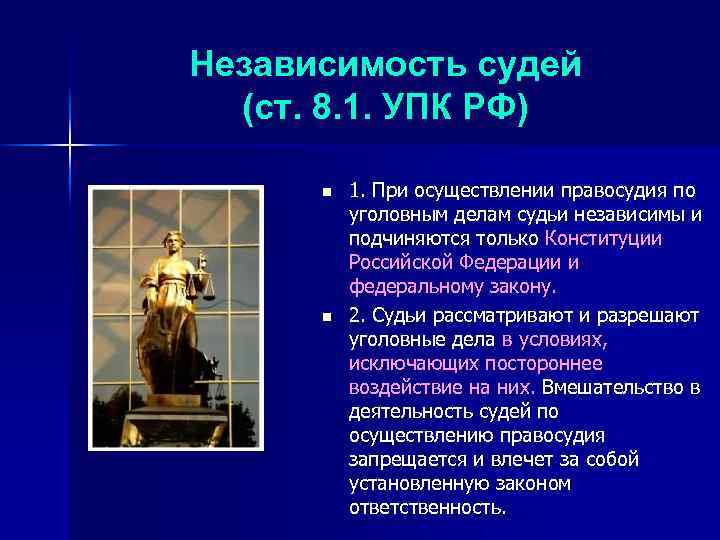 Независимость судей
(ст. 8.1. УПК РФ)

1. При осуществлении правосудия по уголовным делам судьи независимы и подчиняются только Конституции Российской Федерации и федеральному закону.

2. Судьи рассматривают и разрешают уголовные дела в условиях, исключающих постороннее воздействие на них. Вмешательство в деятельность судей по осуществлению правосудия запрещается и влечет за собой установленную законом ответственность.